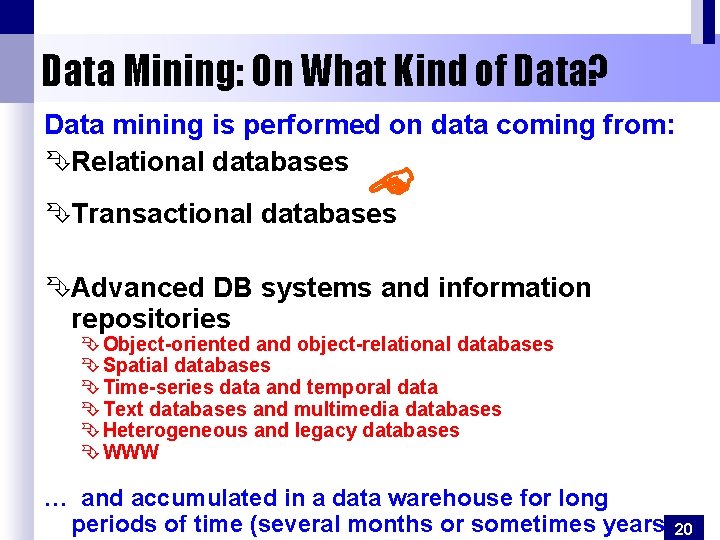 Data Mining: On What Kind of Data?

Data mining is performed on data coming from:

Relational databases

Transactional databases

Advanced DB systems and information repositories

Object-oriented and object-relational databases
Spatial databases
Time-series data and temporal data
Text databases and multimedia databases
Heterogeneous and legacy databases
WWW

… and accumulated in a data warehouse for long periods of time (several months or sometimes years

20